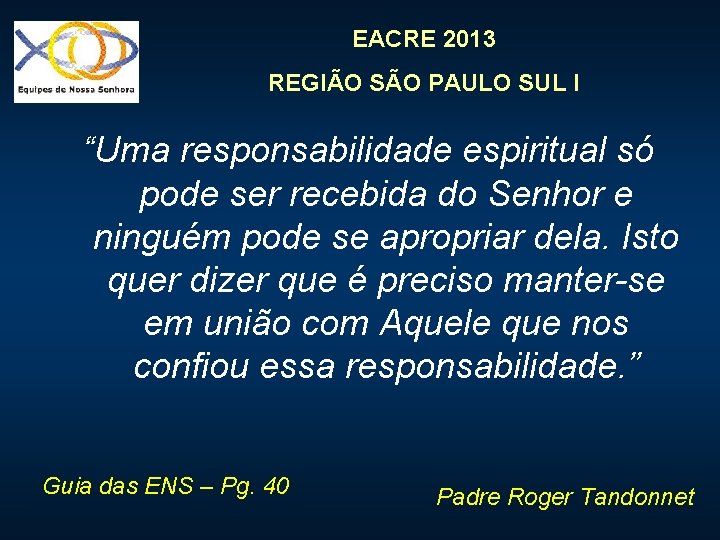 Equipes de Nossa Senhora

EACRE 2013

REGIÃO SÃO PAULO SUL I

“Uma responsabilidade espiritual só pode ser recebida do Senhor e ninguém pode se apropriar dela. Isto quer dizer que é preciso manter-se em união com Aquele que nos confiou essa responsabilidade.”

Guia das ENS – Pg. 40

Padre Roger Tandonnet